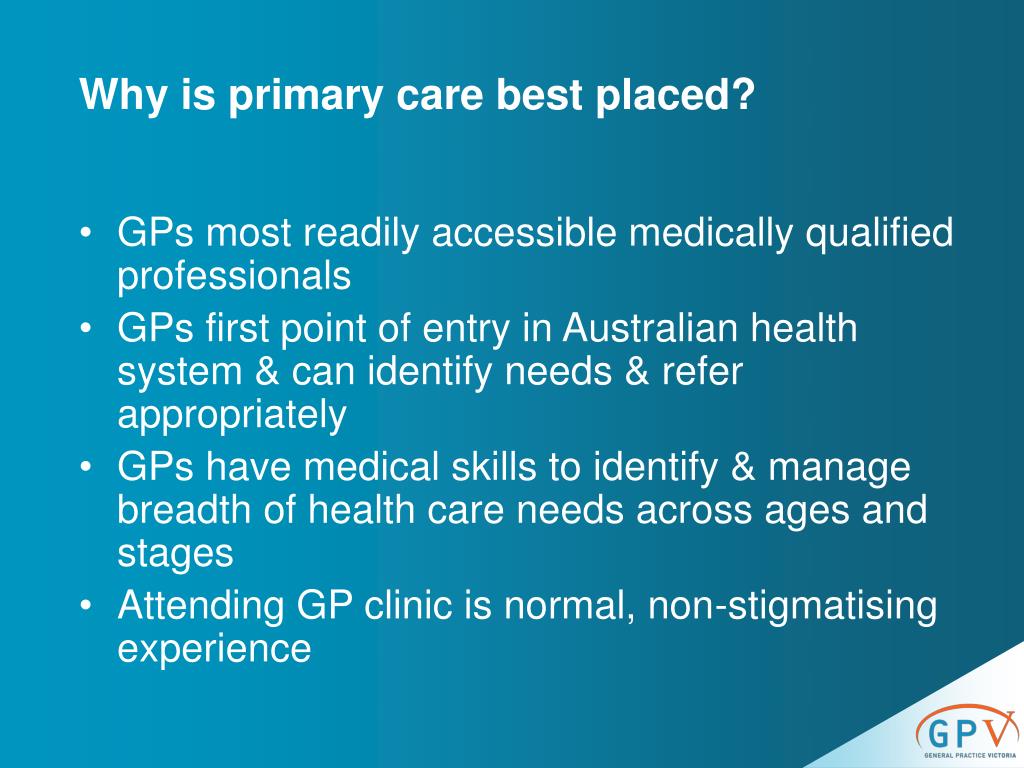 Why is primary care best placed?

• GPs most readily accessible medically qualified professionals
• GPs first point of entry in Australian health system & can identify needs & refer appropriately
• GPs have medical skills to identify & manage breadth of health care needs across ages and stages
• Attending GP clinic is normal, non-stigmatising experience

GPV
GENERAL PRACTICE VICTORIA